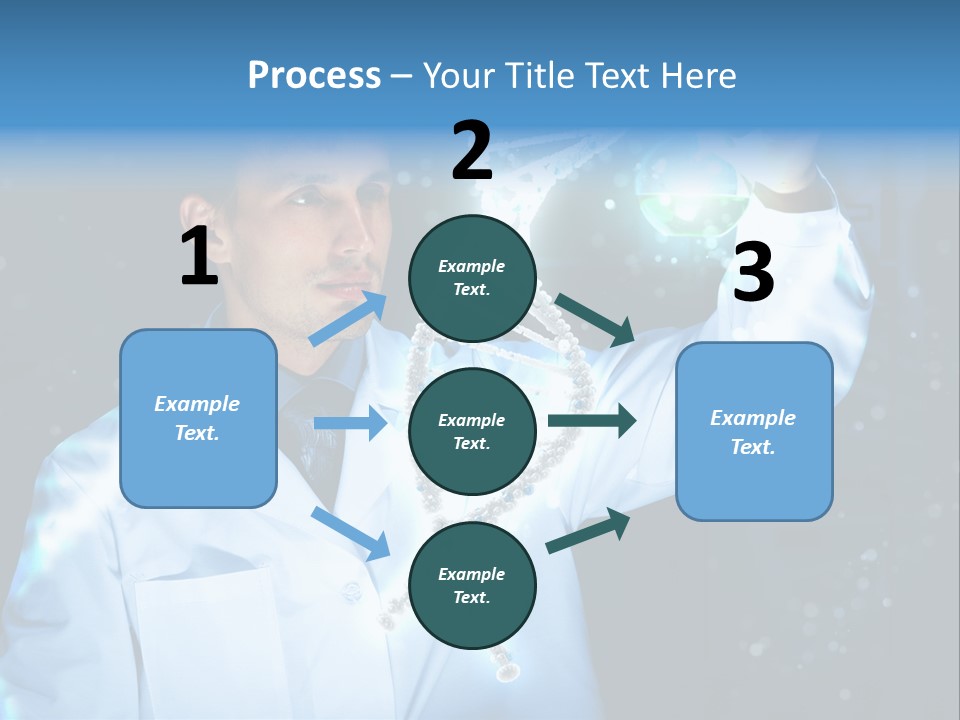 Process – Your Title Text Here

1

Example Text.

2

Example Text.

Example Text.

Example Text.

3

Example Text.